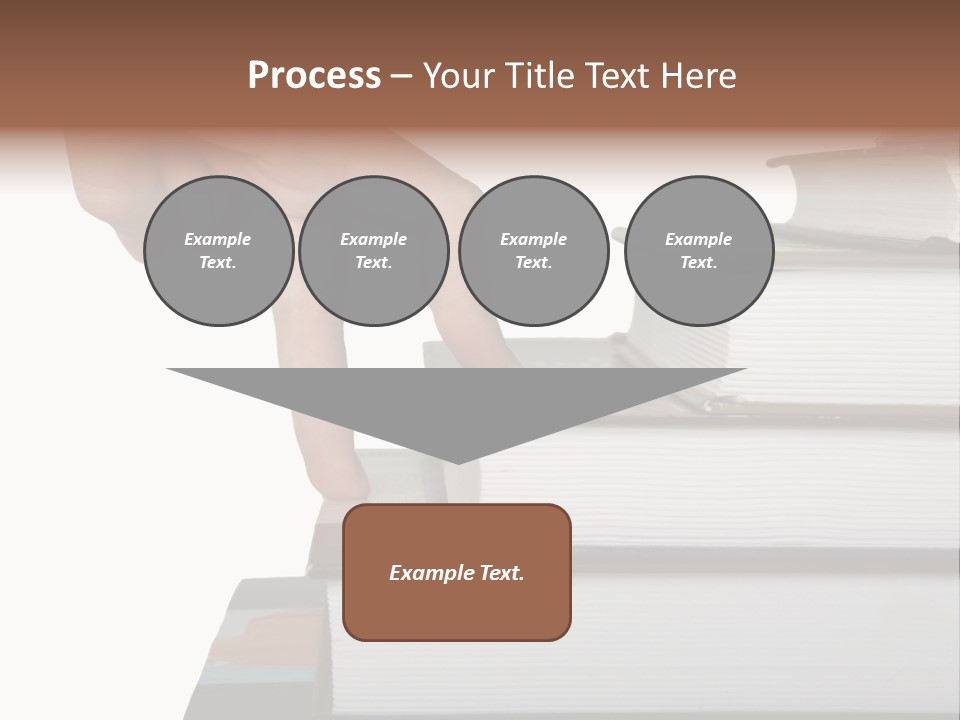 Process – Your Title Text Here

Example Text.

Example Text.

Example Text.

Example Text.

Example Text.